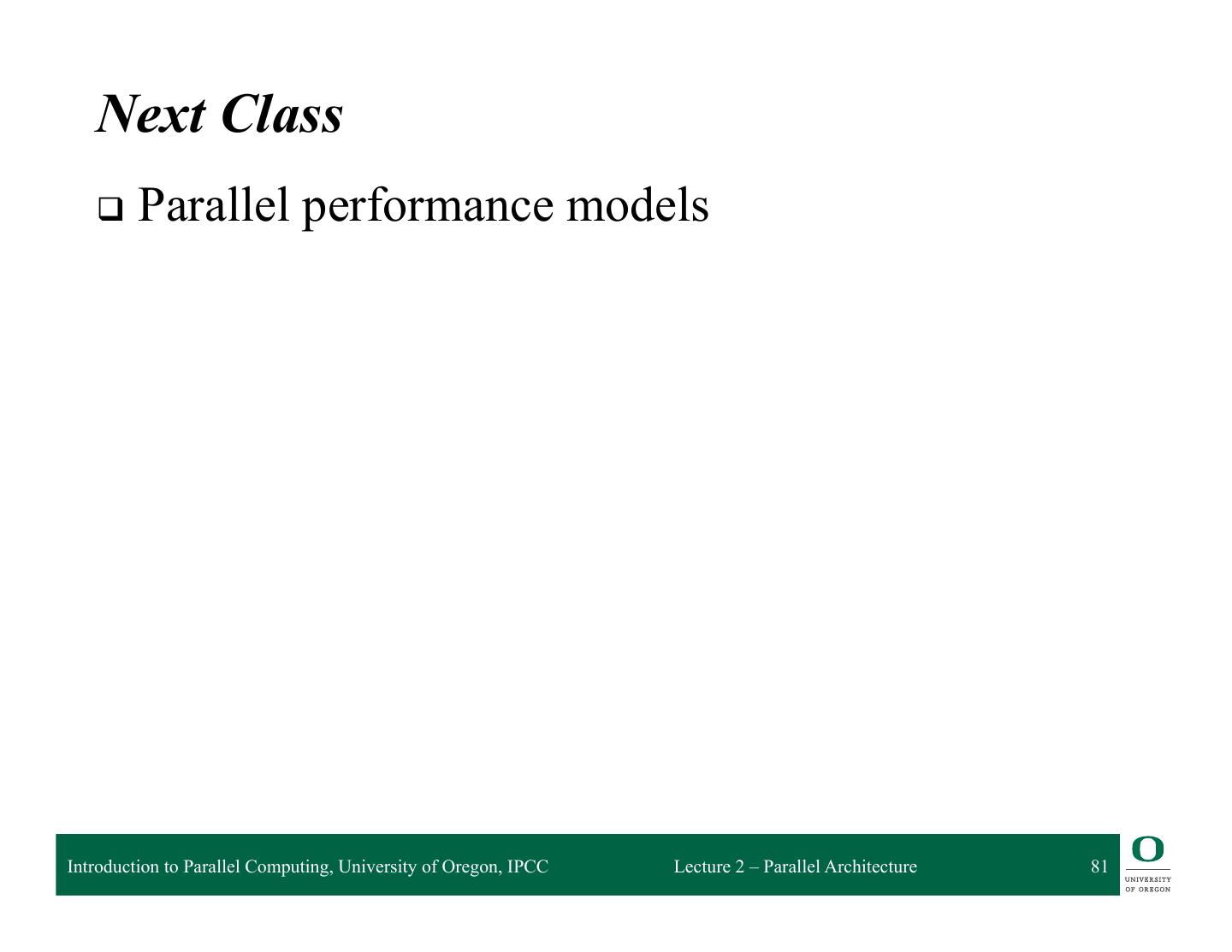 Next Class

❑ Parallel performance models

Introduction to Parallel Computing, University of Oregon, IPCC Lecture 2 – Parallel Architecture 81

O
UNIVERSITY OF OREGON